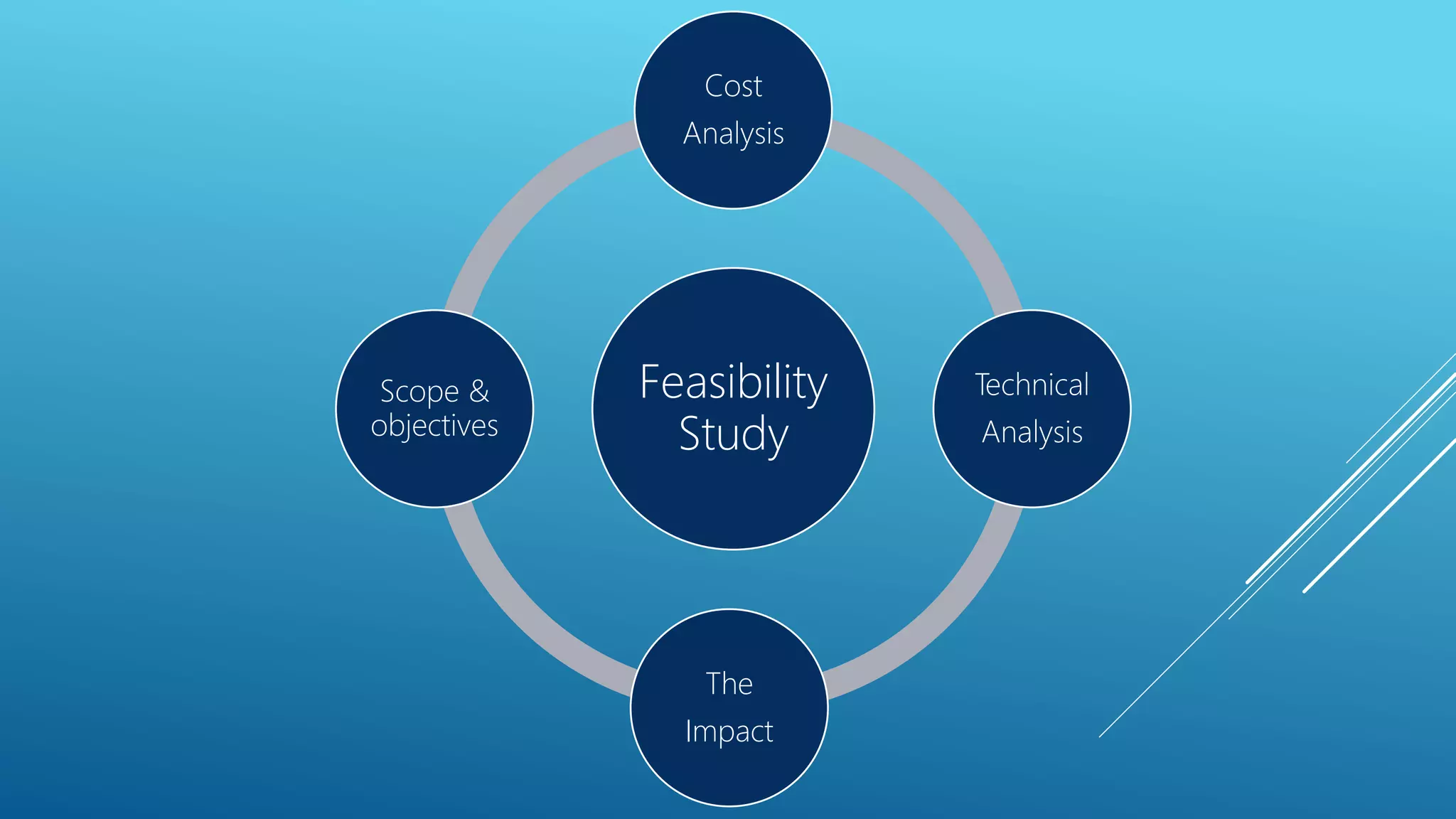 Cost Analysis

Scope & objectives

Feasibility Study

Technical Analysis

The Impact